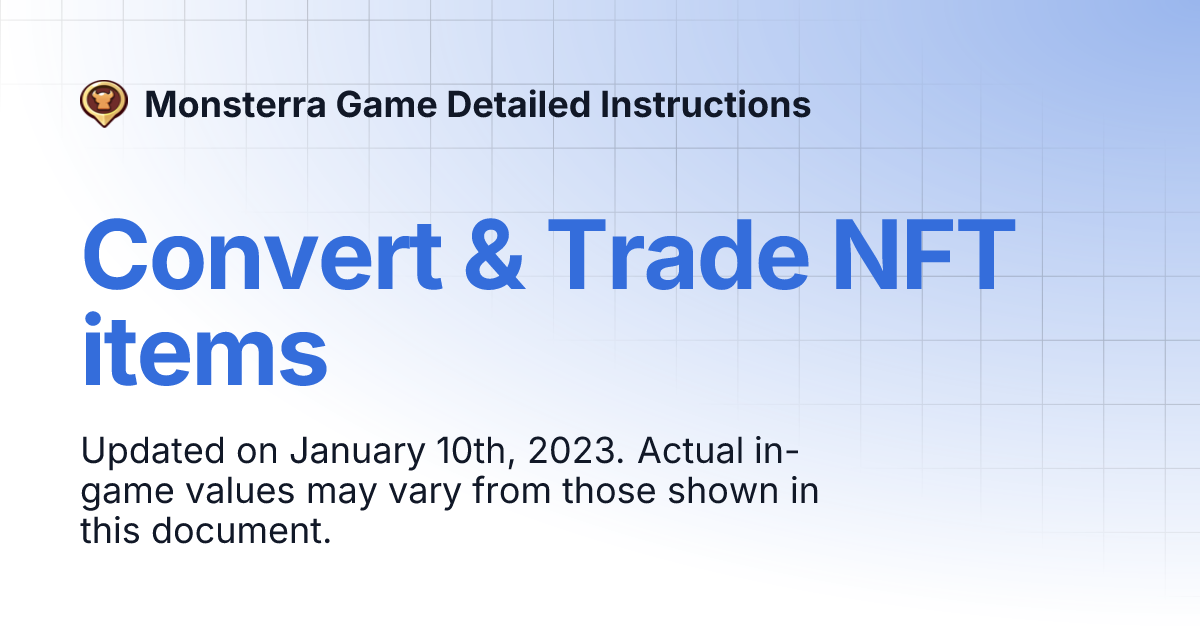 Monsterra Game Detailed Instructions

Convert & Trade NFT items

Updated on January 10th, 2023. Actual in-game values may vary from those shown in this document.